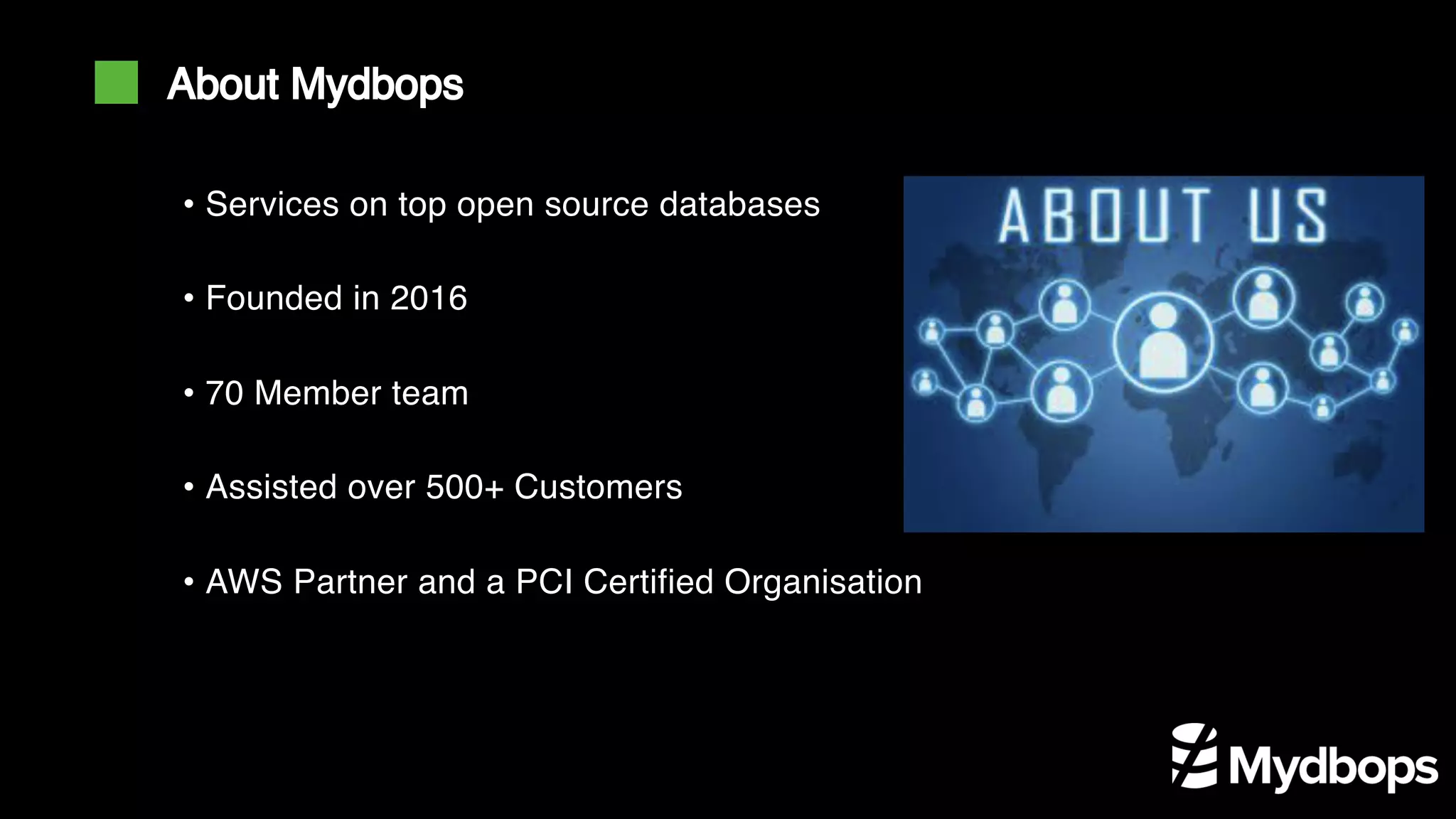 About Mydbops

• Services on top open source databases

• Founded in 2016

• 70 Member team

• Assisted over 500+ Customers

• AWS Partner and a PCI Certified Organisation

ABOUT US

Mydbops